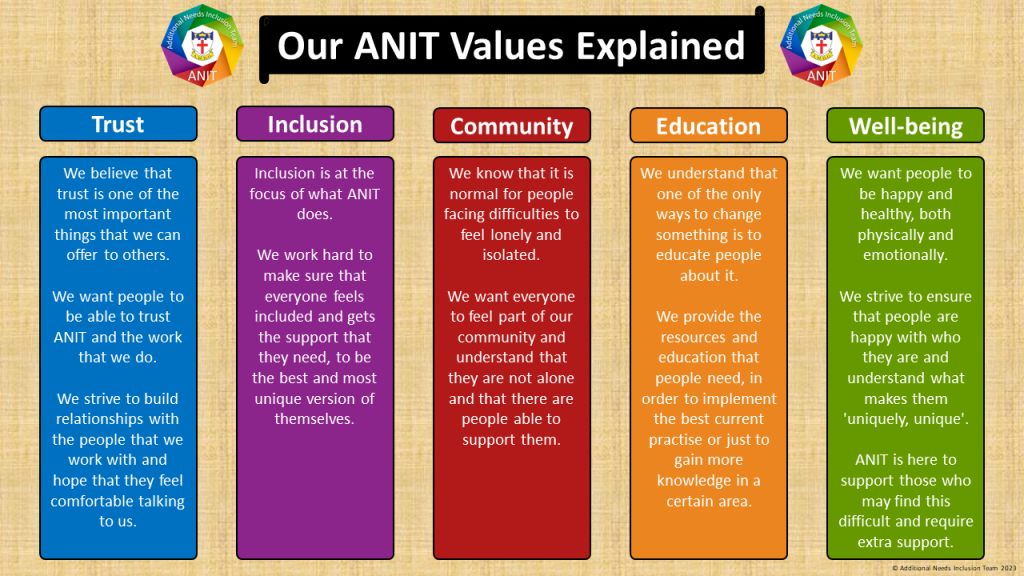 Additional Needs Inclusion Team
ANIT

Our ANIT Values Explained

Additional Needs Inclusion Team
ANIT

Trust

We believe that trust is one of the most important things that we can offer to others.

We want people to be able to trust ANIT and the work that we do.

We strive to build relationships with the people that we work with and hope that they feel comfortable talking to us.

Inclusion

Inclusion is at the focus of what ANIT does.

We work hard to make sure that everyone feels included and gets the support that they need, to be the best and most unique version of themselves.

Community

We know that it is normal for people facing difficulties to feel lonely and isolated.

We want everyone to feel part of our community and understand that they are not alone and that there are people able to support them.

Education

We understand that one of the only ways to change something is to educate people about it.

We provide the resources and education that people need, in order to implement the best current practise or just to gain more knowledge in a certain area.

Well-being

We want people to be happy and healthy, both physically and emotionally.

We strive to ensure that people are happy with who they are and understand what makes them 'uniquely, unique'.

ANIT is here to support those who may find this difficult and require extra support.

© Additional Needs Inclusion Team 2023